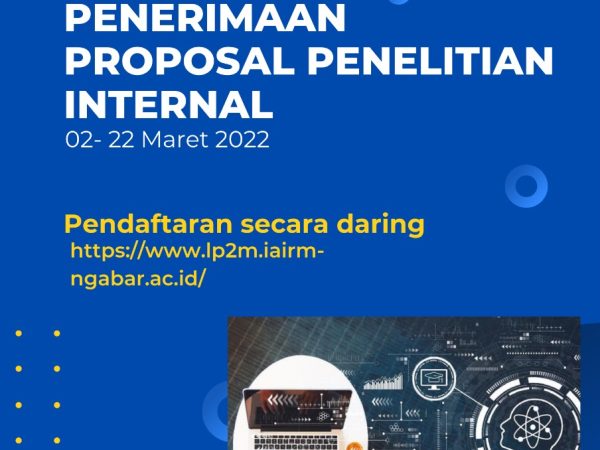 PENERIMAAN PROPOSAL PENELITIAN INTERNAL
02- 22 Maret 2022

Pendaftaran secara daring
https://www.lp2m.iairm-ngabar.ac.id/